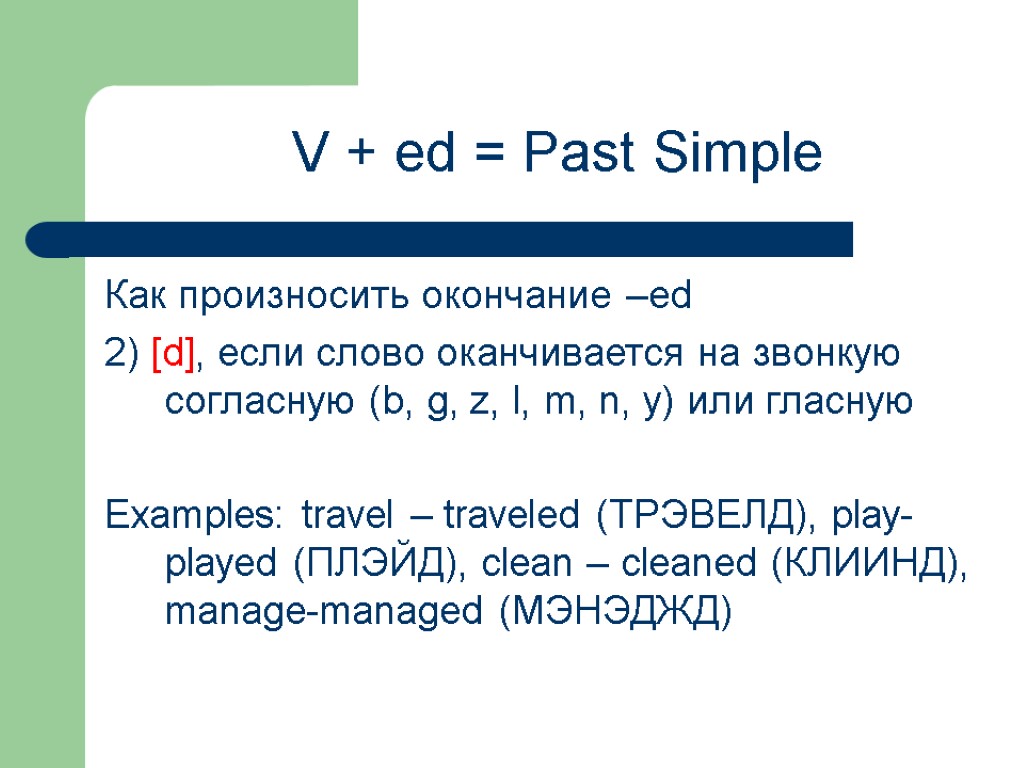 V + ed = Past Simple

Как произносить окончание –ed

2) [d], если слово оканчивается на звонкую согласную (b, g, z, l, m, n, y) или гласную

Examples: travel – traveled (ТРЭВЕЛД), play-played (ПЛЭЙД), clean – cleaned (КЛИИНД), manage-managed (МЭНЭДЖД)